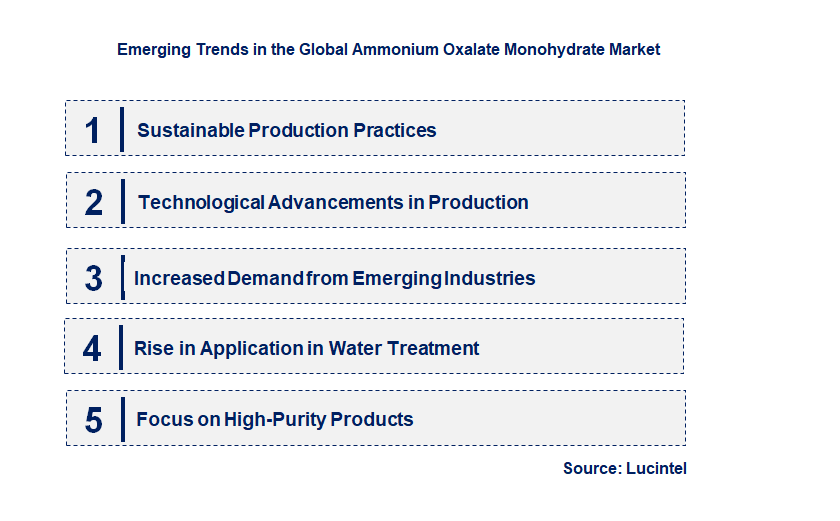 Emerging Trends in the Global Ammonium Oxalate Monohydrate Market

1 Sustainable Production Practices

2 Technological Advancements in Production

3 Increased Demand from Emerging Industries

4 Rise in Application in Water Treatment

5 Focus on High-Purity Products

Source: Lucintel